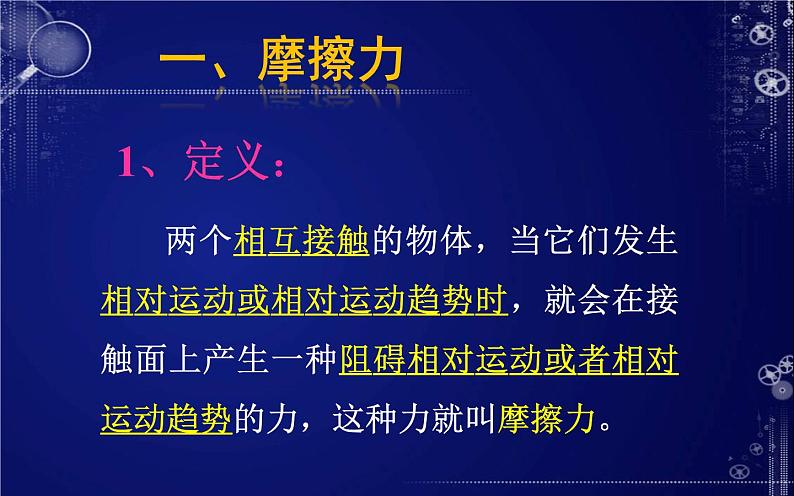 一、摩擦力

1、定义：

两个相互接触的物体，当它们发生相对运动或相对运动趋势时，就会在接触面上产生一种阻碍相对运动或者相对运动趋势的力，这种力就叫摩擦力。